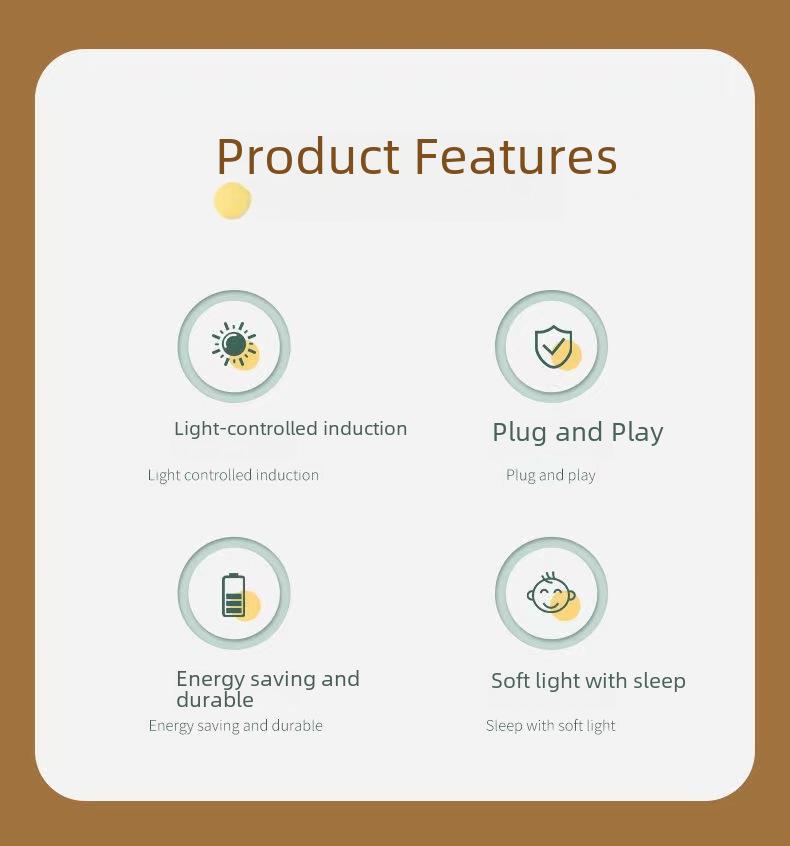 Product Features

Light-controlled induction

Light controlled induction

Plug and Play

Plug and play

Energy saving and durable

Energy saving and durable

Soft light with sleep

Sleep with soft light